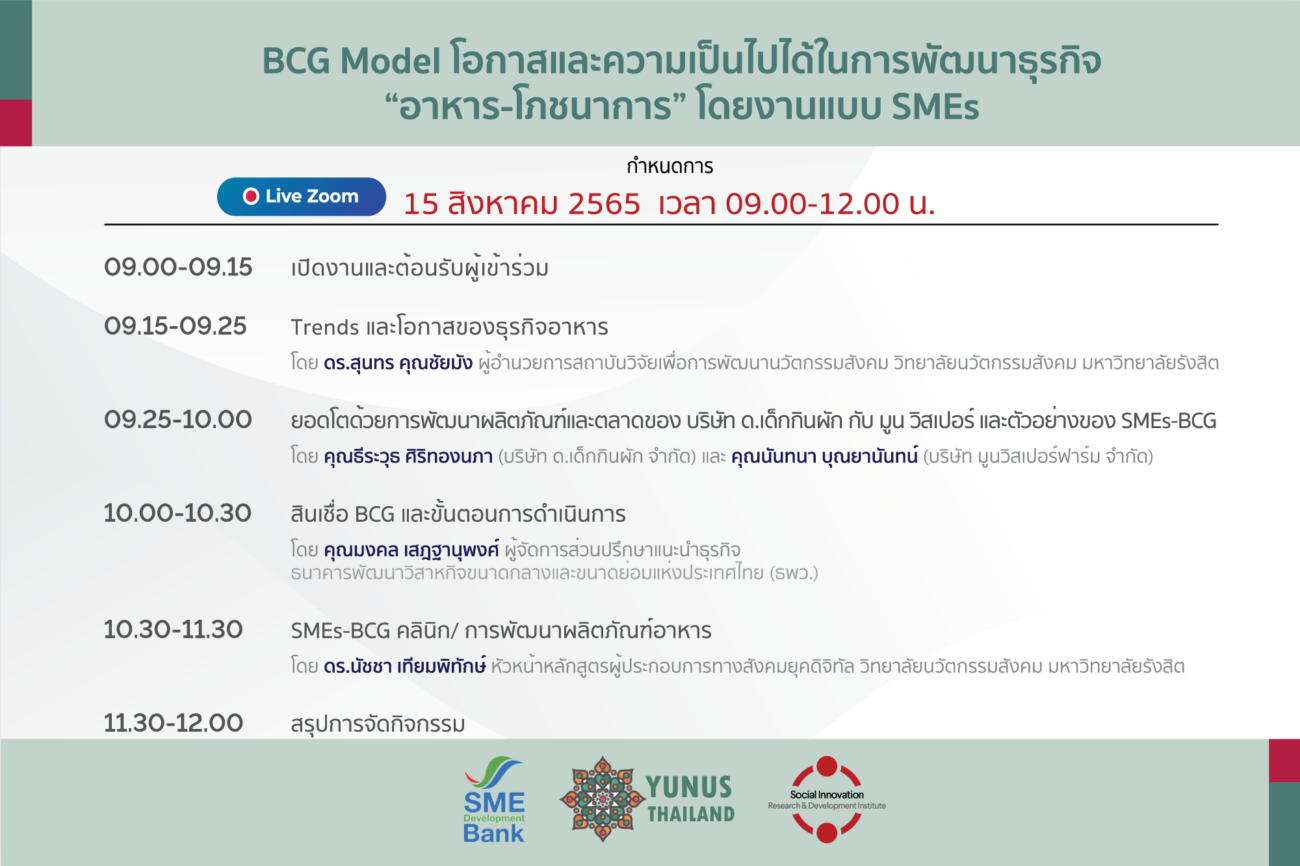 BCG Model โอกาสและความเป็นไปได้ในการพัฒนาธุรกิจ “อาหาร-โภชนาการ” โดยงานแบบ SMEs

กำหนดการ

Live Zoom

15 สิงหาคม 2565 เวลา 09.00-12.00 น.

09.00-09.15 เปิดงานและต้อนรับผู้เข้าร่วม

09.15-09.25 Trends และโอกาสของธุรกิจอาหาร
โดย ดร.สุนทร คุณชัยมัง ผู้อำนวยการสถาบันวิจัยเพื่อการพัฒนานวัตกรรมสังคม วิทยาลัยนวัตกรรมสังคม มหาวิทยาลัยรังสิต

09.25-10.00 ยอดโตด้วยการพัฒนาผลิตภัณฑ์และตลาดของ บริษัท ด.เด็กกินผัก กับ มูน วิสเปอร์ และตัวอย่างของ SMEs-BCG
โดย คุณธีระวุธ ศิริทองนภา (บริษัท ด.เด็กกินผัก จำกัด) และ คุณนันทนา บุณยานันทน์ (บริษัท มูนวิสเปอร์ฟาร์ม จำกัด)

10.00-10.30 สินเชื่อ BCG และขั้นตอนการดำเนินการ
โดย คุณมงคล เสฏฐานุพงศ์ ผู้จัดการส่วนปรึกษาแนะนำธุรกิจ ธนาคารพัฒนาวิสาหกิจขนาดกลางและขนาดย่อมแห่งประเทศไทย (ธพว.)

10.30-11.30 SMEs-BCG คลินิก/ การพัฒนาผลิตภัณฑ์อาหาร
โดย ดร.นัชชา เทียมพิทักษ์ หัวหน้าหลักสูตรผู้ประกอบการทางสังคมยุคดิจิทัล วิทยาลัยนวัตกรรมสังคม มหาวิทยาลัยรังสิต

11.30-12.00 สรุปการจัดกิจกรรม

SME Development Bank

YUNUS THAILAND

Social Innovation Research & Development Institute